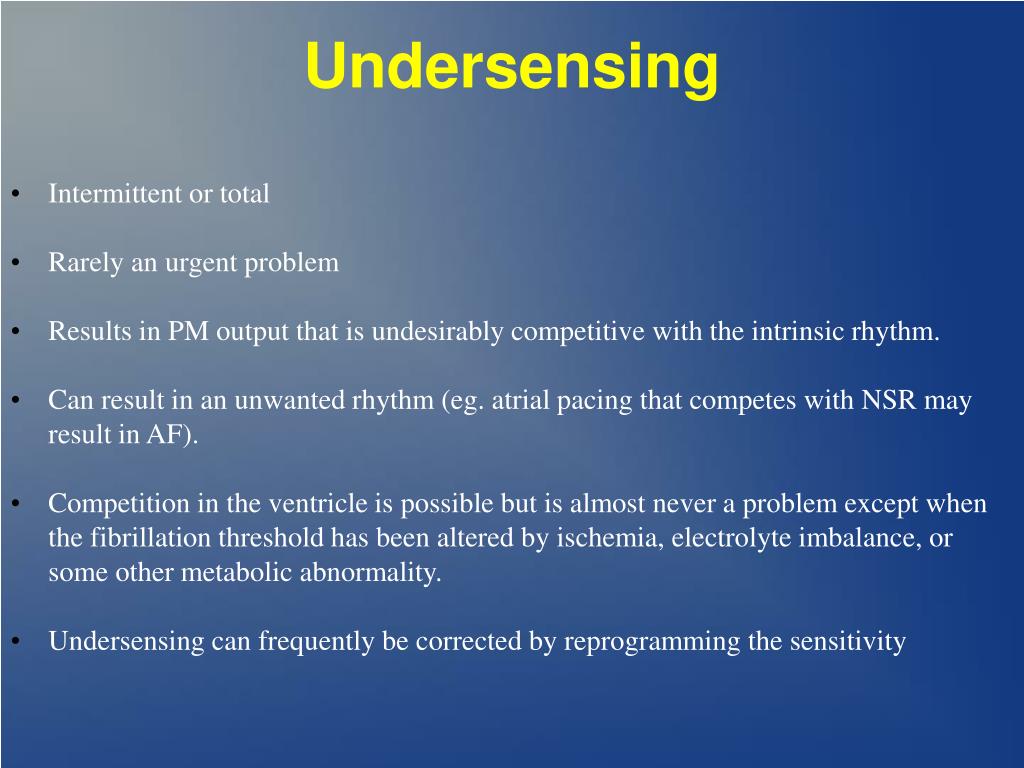 Undersensing

• Intermittent or total

• Rarely an urgent problem

• Results in PM output that is undesirably competitive with the intrinsic rhythm.

• Can result in an unwanted rhythm (eg. atrial pacing that competes with NSR may result in AF).

• Competition in the ventricle is possible but is almost never a problem except when the fibrillation threshold has been altered by ischemia, electrolyte imbalance, or some other metabolic abnormality.

• Undersensing can frequently be corrected by reprogramming the sensitivity